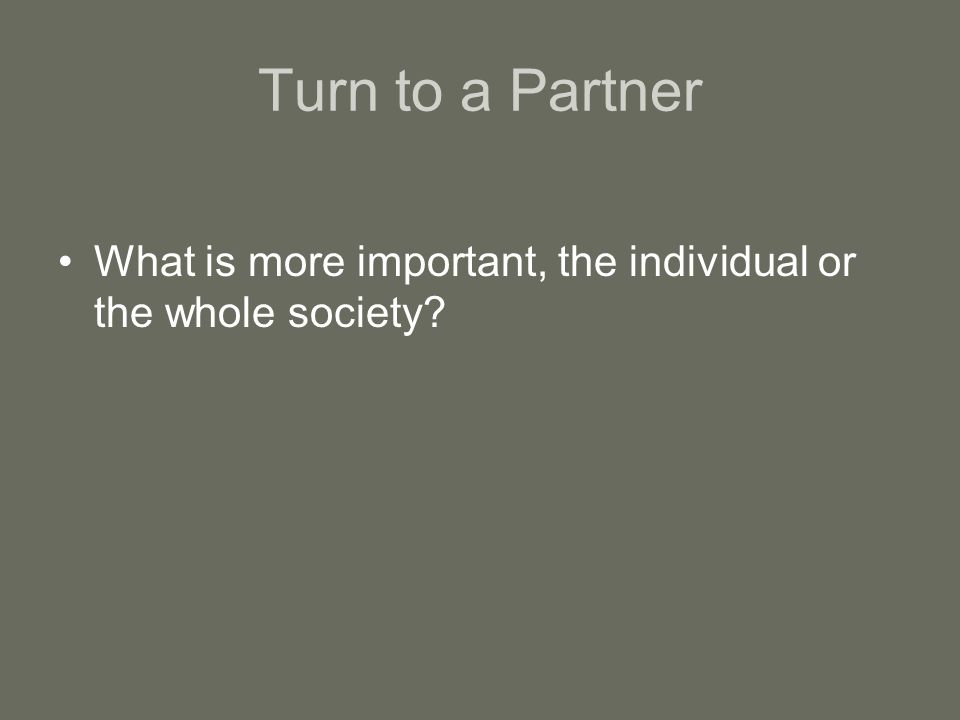 Turn to a Partner

• What is more important, the individual or the whole society?